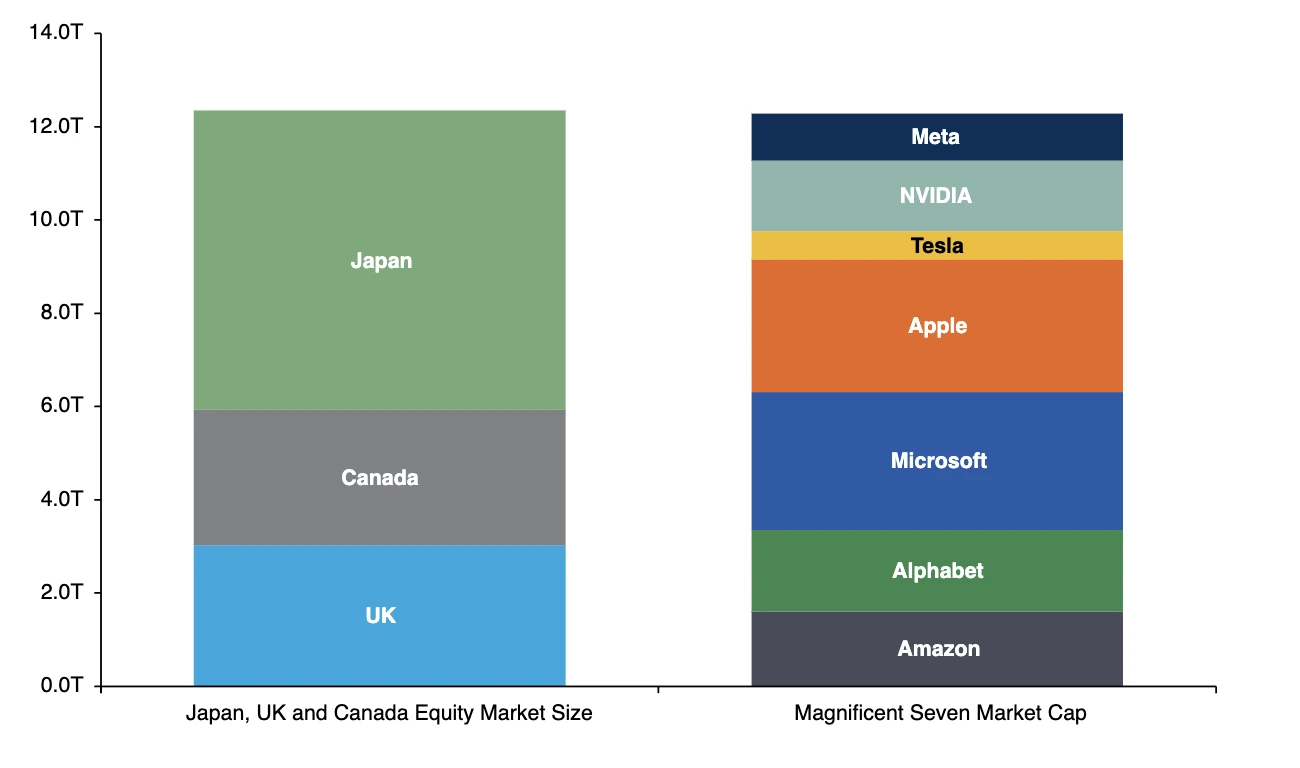 14.0T
12.0T
10.0T
8.0T
6.0T
4.0T
2.0T
0.0T

Japan
Canada
UK

Meta
NVIDIA
Tesla
Apple
Microsoft
Alphabet
Amazon

Japan, UK and Canada Equity Market Size

Magnificent Seven Market Cap